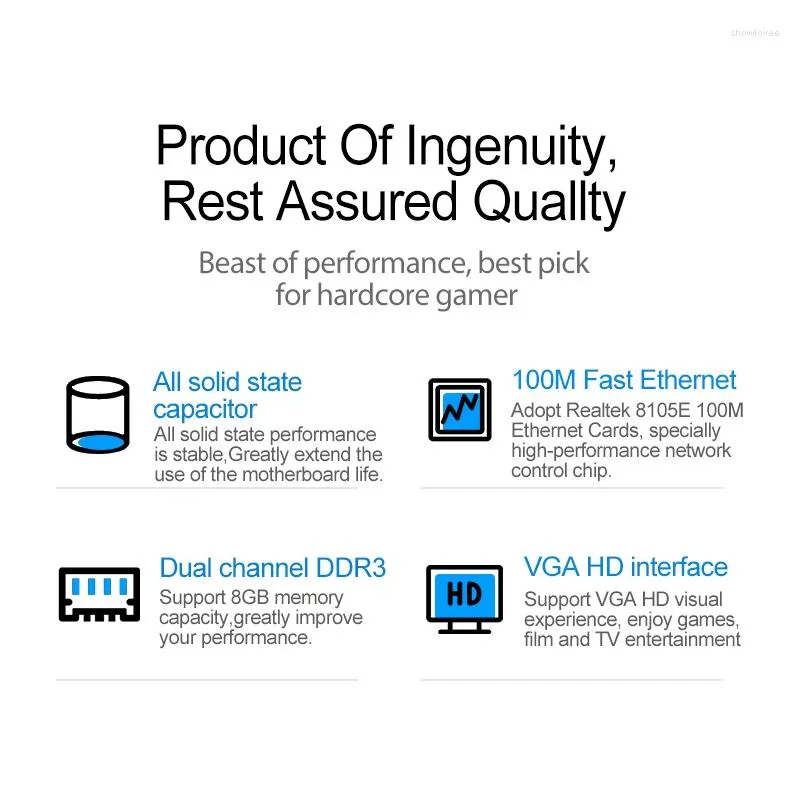 Product Of Ingenuity, Rest Assured Quallty

Beast of performance, best pick for hardcore gamer

All solid state capacitor

All solid state performance is stable,Greatly extend the use of the motherboard life.

100M Fast Ethernet

Adopt Realtek 8105E 100M Ethernet Cards, specially high-performance network control chip.

Dual channel DDR3

Support 8GB memory capacity,greatly improve your performance.

HD

VGA HD interface

Support VGA HD visual experience, enjoy games, film and TV entertainment

showloiree